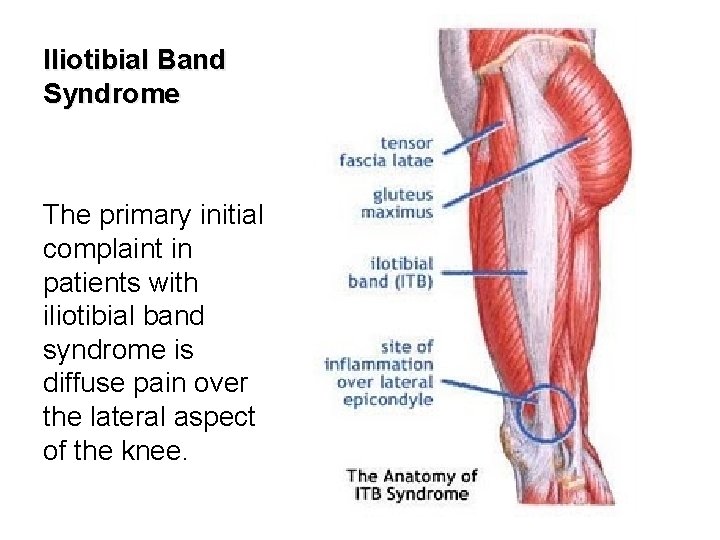 Iliotibial Band Syndrome

The primary initial complaint in patients with iliotibial band syndrome is diffuse pain over the lateral aspect of the knee.

tensor fascia latae

gluteus maximus

ilotibial band (ITB)

site of inflammation over lateral epicondyle

The Anatomy of ITB Syndrome